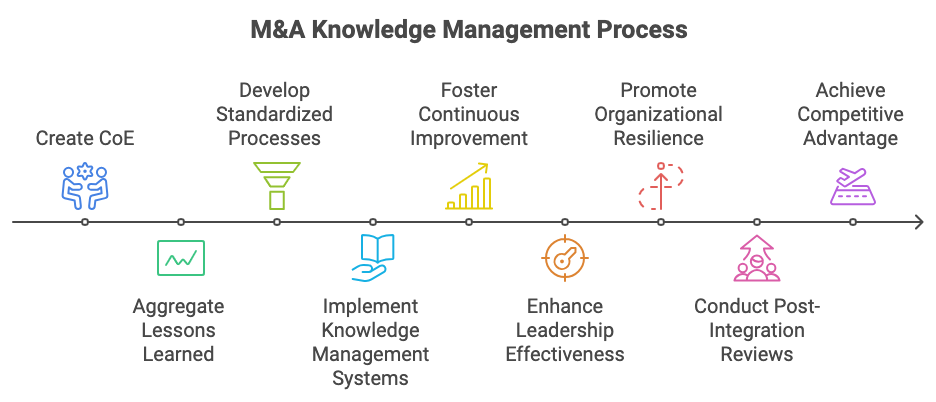 M&A Knowledge Management Process

Create CoE

Aggregate Lessons Learned

Develop Standardized Processes

Implement Knowledge Management Systems

Foster Continuous Improvement

Enhance Leadership Effectiveness

Promote Organizational Resilience

Conduct Post-Integration Reviews

Achieve Competitive Advantage